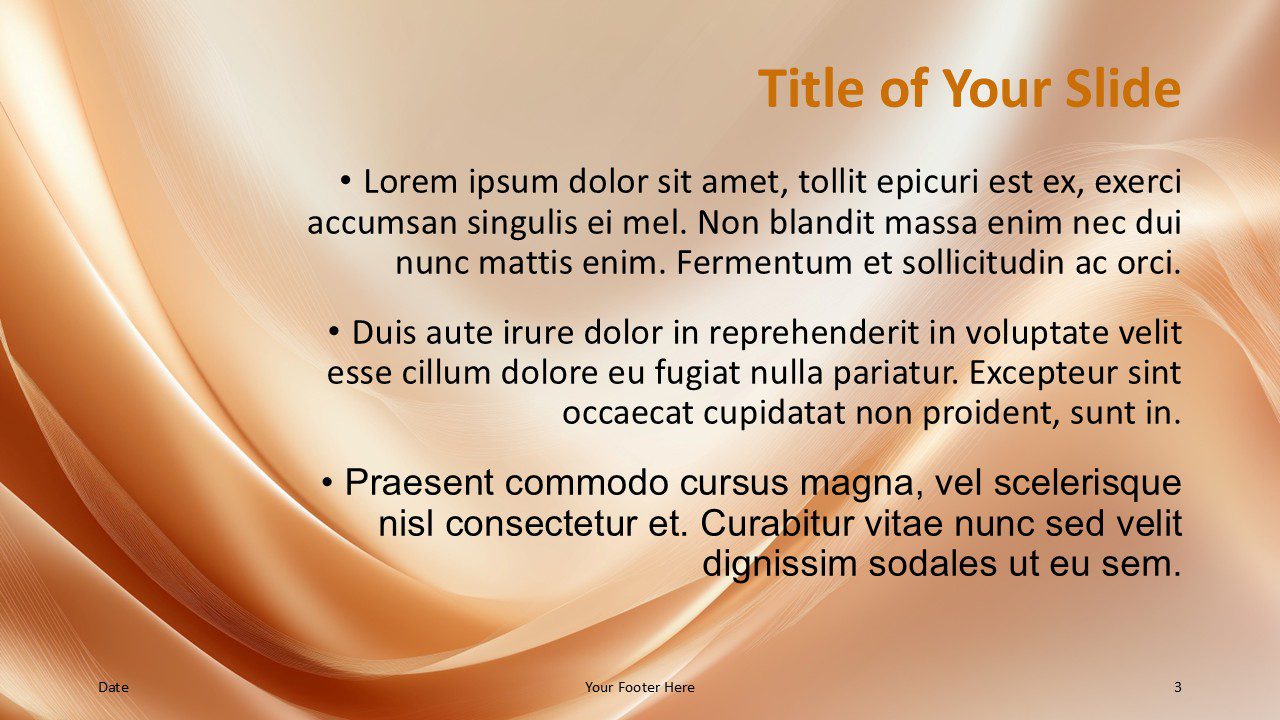 Title of Your Slide

• Lorem ipsum dolor sit amet, tollit epicuri est ex, exerci accumsan singulis ei mel. Non blandit massa enim nec dui nunc mattis enim. Fermentum et sollicitudin ac orci.

• Duis aute irure dolor in reprehenderit in voluptate velit esse cillum dolore eu fugiat nulla pariatur. Excepteur sint occaecat cupidatat non proident, sunt in.

• Praesent commodo cursus magna, vel scelerisque nisl consectetur et. Curabitur vitae nunc sed velit dignissim sodales ut eu sem.

Date

Your Footer Here

3